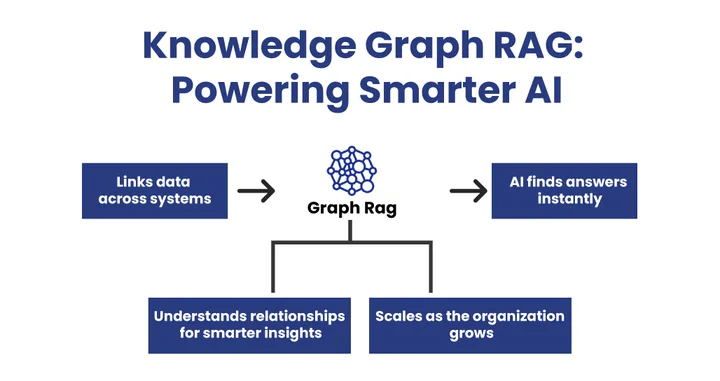 Knowledge Graph RAG: Powering Smarter AI

Links data across systems

Graph Rag

AI finds answers instantly

Understands relationships for smarter insights

Scales as the organization grows